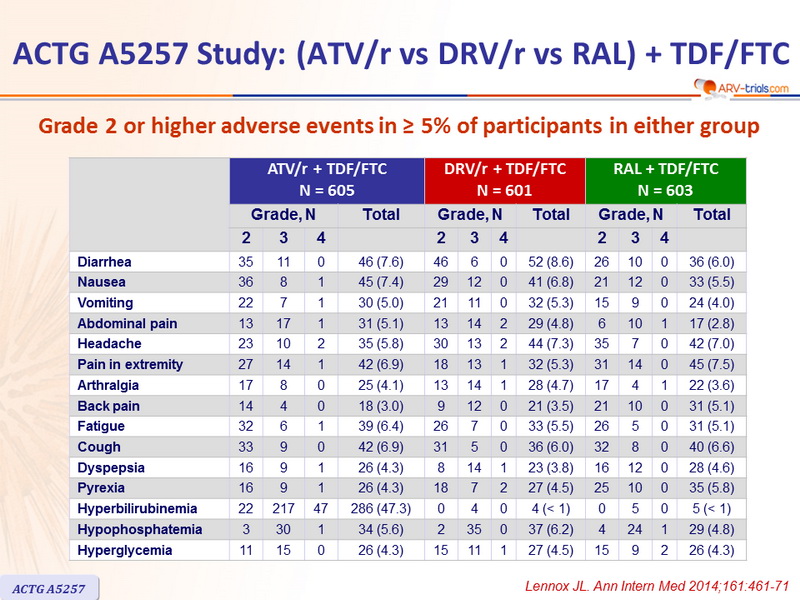 ACTG A5257 Study: (ATV/r vs DRV/r vs RAL) + TDF/FTC

ARV-trials.com

Grade 2 or higher adverse events in ≥ 5% of participants in either group

| | ATV/r + TDF/FTC N = 605 | | | | DRV/r + TDF/FTC N = 601 | | | | RAL + TDF/FTC N = 603 | | | |
|---|---|---|---|---|---|---|---|---|---|---|---|---|
| | Grade, N | | | Total | Grade, N | | | Total | Grade, N | | | Total |
| | 2 | 3 | 4 | | 2 | 3 | 4 | | 2 | 3 | 4 | |
| Diarrhea | 35 | 11 | 0 | 46 (7.6) | 46 | 6 | 0 | 52 (8.6) | 26 | 10 | 0 | 36 (6.0) |
| Nausea | 36 | 8 | 1 | 45 (7.4) | 29 | 12 | 0 | 41 (6.8) | 21 | 12 | 0 | 33 (5.5) |
| Vomiting | 22 | 7 | 1 | 30 (5.0) | 21 | 11 | 0 | 32 (5.3) | 15 | 9 | 0 | 24 (4.0) |
| Abdominal pain | 13 | 17 | 1 | 31 (5.1) | 13 | 14 | 2 | 29 (4.8) | 6 | 10 | 1 | 17 (2.8) |
| Headache | 23 | 10 | 2 | 35 (5.8) | 30 | 13 | 2 | 44 (7.3) | 35 | 7 | 0 | 42 (7.0) |
| Pain in extremity | 27 | 14 | 1 | 42 (6.9) | 18 | 13 | 1 | 32 (5.3) | 31 | 14 | 0 | 45 (7.5) |
| Arthralgia | 17 | 8 | 0 | 25 (4.1) | 13 | 14 | 1 | 28 (4.7) | 17 | 4 | 1 | 22 (3.6) |
| Back pain | 14 | 4 | 0 | 18 (3.0) | 9 | 12 | 0 | 21 (3.5) | 21 | 10 | 0 | 31 (5.1) |
| Fatigue | 32 | 6 | 1 | 39 (6.4) | 26 | 7 | 0 | 33 (5.5) | 26 | 5 | 0 | 31 (5.1) |
| Cough | 33 | 9 | 0 | 42 (6.9) | 31 | 5 | 0 | 36 (6.0) | 32 | 8 | 0 | 40 (6.6) |
| Dyspepsia | 16 | 9 | 1 | 26 (4.3) | 8 | 14 | 1 | 23 (3.8) | 16 | 12 | 0 | 28 (4.6) |
| Pyrexia | 16 | 9 | 1 | 26 (4.3) | 18 | 7 | 2 | 27 (4.5) | 25 | 10 | 0 | 35 (5.8) |
| Hyperbilirubinemia | 22 | 217 | 47 | 286 (47.3) | 0 | 4 | 0 | 4 (< 1) | 0 | 5 | 0 | 5 (< 1) |
| Hypophosphatemia | 3 | 30 | 1 | 34 (5.6) | 2 | 35 | 0 | 37 (6.2) | 4 | 24 | 1 | 29 (4.8) |
| Hyperglycemia | 11 | 15 | 0 | 26 (4.3) | 15 | 11 | 1 | 27 (4.5) | 15 | 9 | 2 | 26 (4.3) |

ACTG A5257

Lennox JL. Ann Intern Med 2014;161:461-71